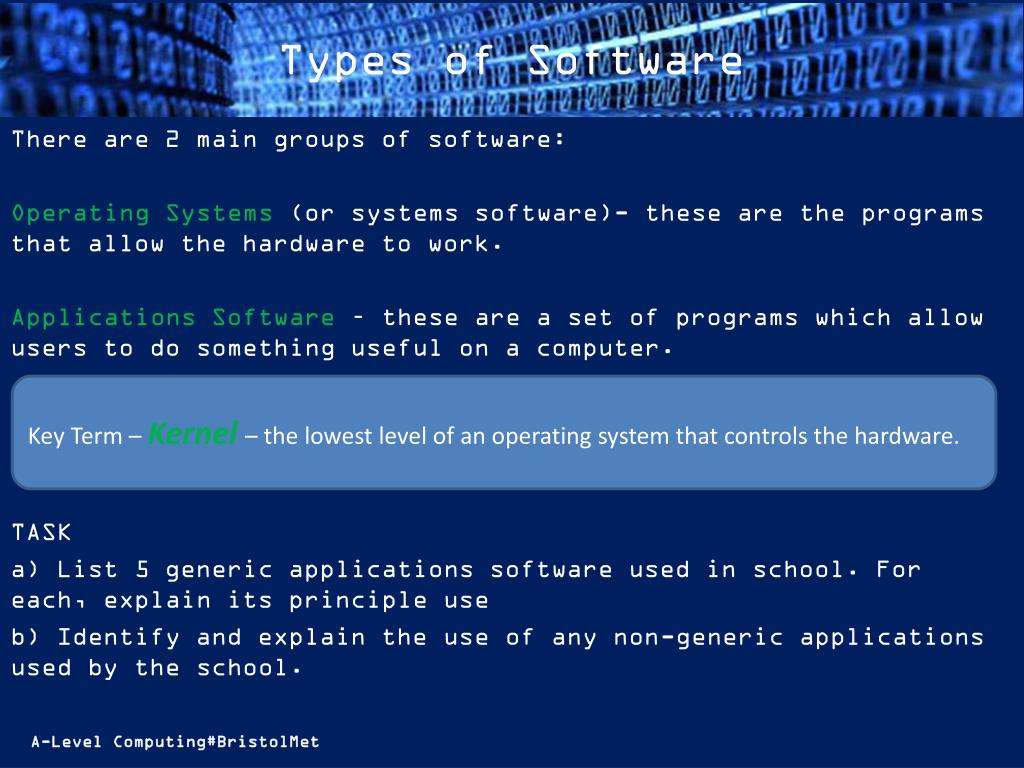 Types of Software

There are 2 main groups of software:

Operating Systems (or systems software)- these are the programs that allow the hardware to work.

Applications Software – these are a set of programs which allow users to do something useful on a computer.

Key Term – Kernel – the lowest level of an operating system that controls the hardware.

TASK

a) List 5 generic applications software used in school. For each, explain its principle use

b) Identify and explain the use of any non-generic applications used by the school.

A-Level Computing#BristolMet